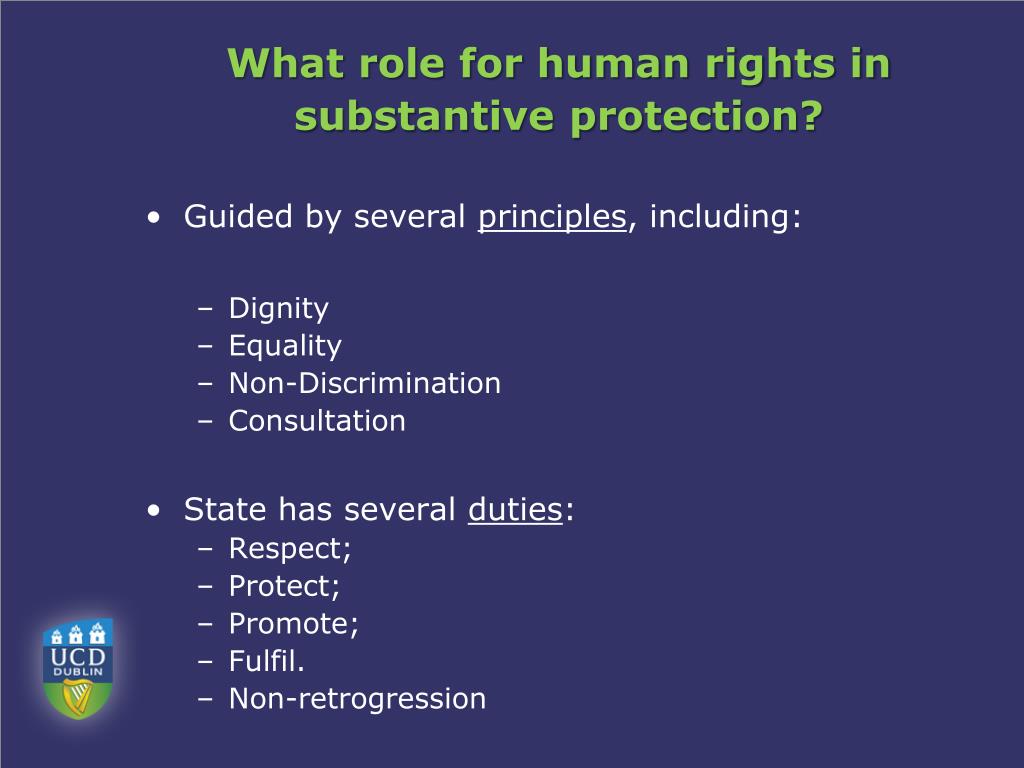 What role for human rights in substantive protection?

• Guided by several principles, including:

– Dignity
– Equality
– Non-Discrimination
– Consultation

• State has several duties:
– Respect;
– Protect;
– Promote;
– Fulfil.
– Non-retrogression

UCD
DUBLIN